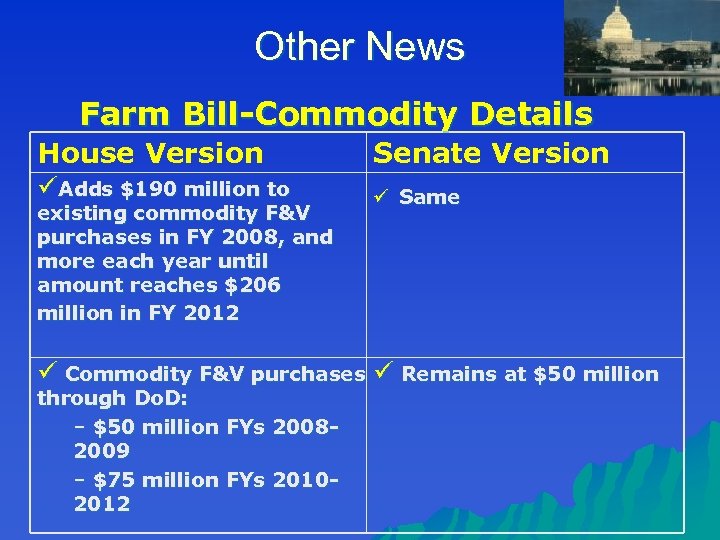 Other News

Farm Bill-Commodity Details

| House Version | Senate Version |
|---|---|
| ✓Adds \$190 million to existing commodity F&V purchases in FY 2008, and more each year until amount reaches \$206 million in FY 2012 | ✓ Same |
| ✓ Commodity F&V purchases through DoD: – \$50 million FYs 2008-2009 – \$75 million FYs 2010-2012 | ✓ Remains at \$50 million |